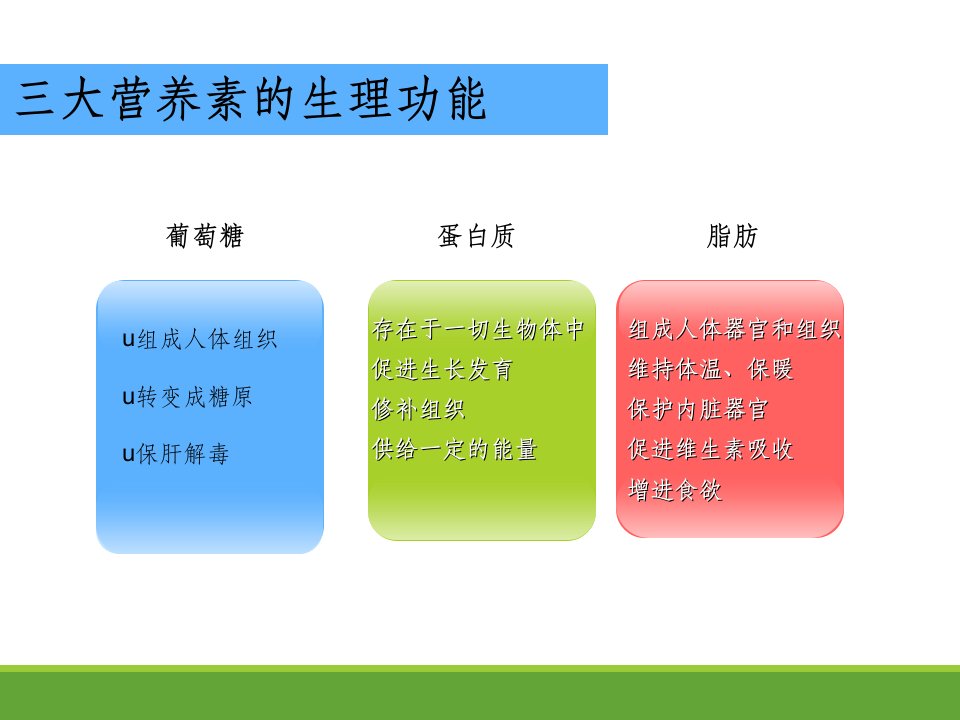 三大营养素的生理功能

葡萄糖

u组成人体组织

u转变成糖原

u保肝解毒

蛋白质

存在于一切生物体中
促进生长发育
修补组织
供给一定的能量

脂肪

组成人体器官和组织
维持体温、保暖
保护内脏器官
促进维生素吸收
增进食欲